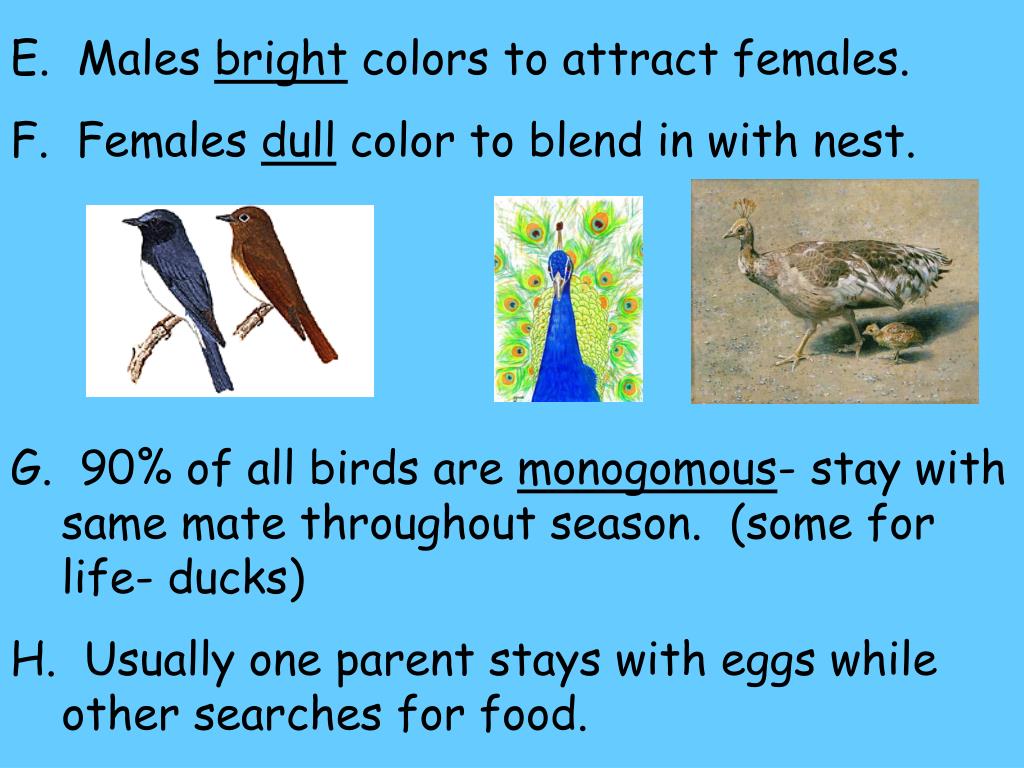 E. Males bright colors to attract females.

F. Females dull color to blend in with nest.

G. 90% of all birds are monogomous- stay with same mate throughout season. (some for life- ducks)

H. Usually one parent stays with eggs while other searches for food.